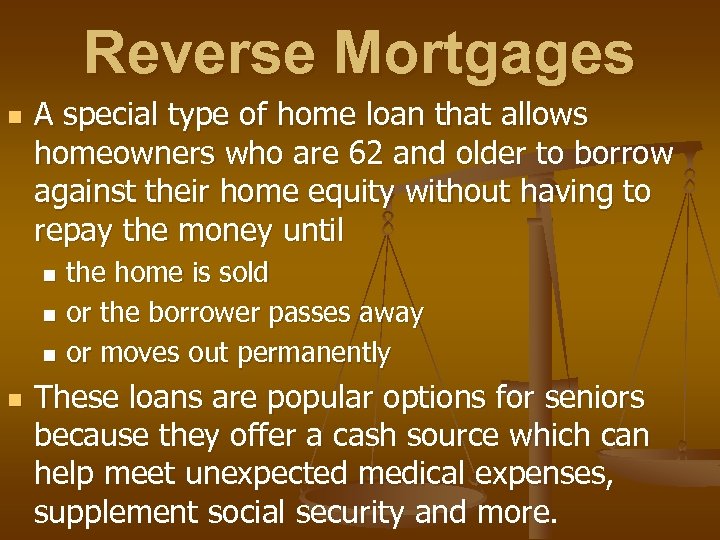 Reverse Mortgages

- A special type of home loan that allows homeowners who are 62 and older to borrow against their home equity without having to repay the money until
  - the home is sold
  - or the borrower passes away
  - or moves out permanently
- These loans are popular options for seniors because they offer a cash source which can help meet unexpected medical expenses, supplement social security and more.